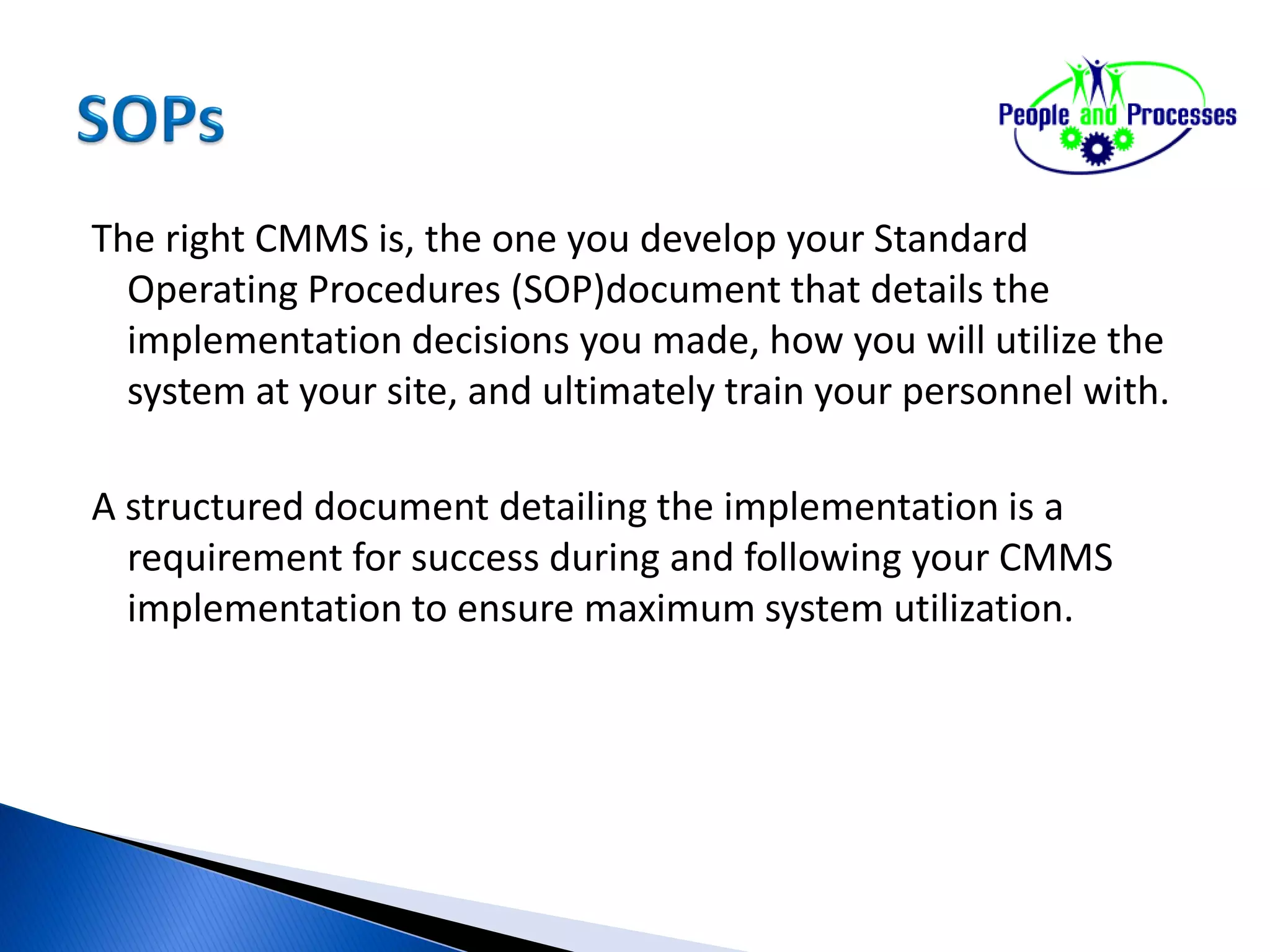 SOPs

People and Processes

The right CMMS is, the one you develop your Standard Operating Procedures (SOP)document that details the implementation decisions you made, how you will utilize the system at your site, and ultimately train your personnel with.

A structured document detailing the implementation is a requirement for success during and following your CMMS implementation to ensure maximum system utilization.